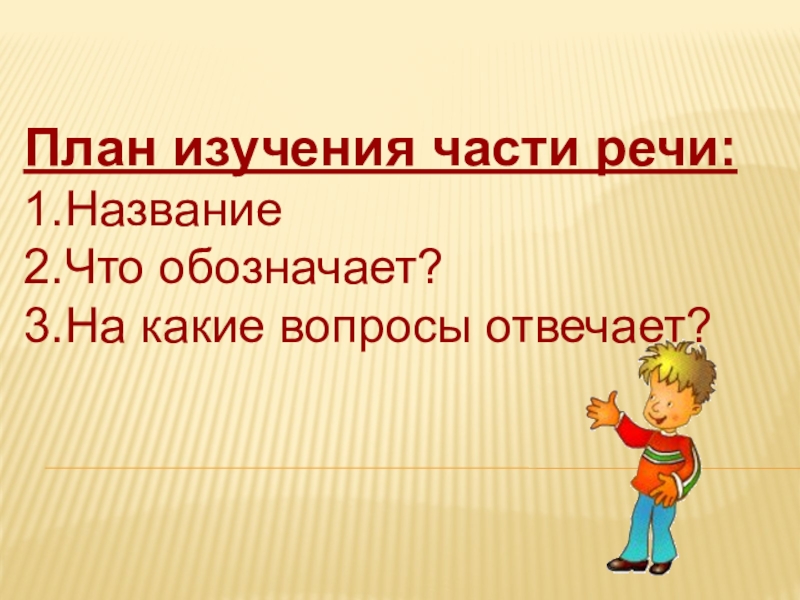 План изучения части речи:
1.Название
2.Что обозначает?
3.На какие вопросы отвечает?